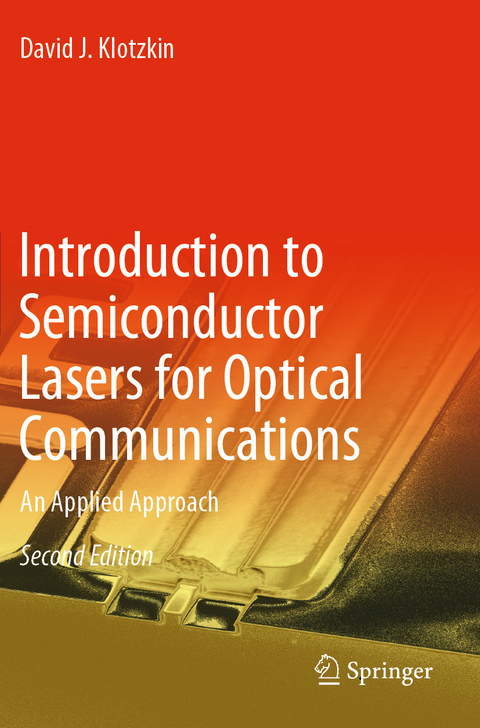 David J. Klotzkin

Introduction to Semiconductor Lasers for Optical Communications

An Applied Approach

Second Edition

Springer